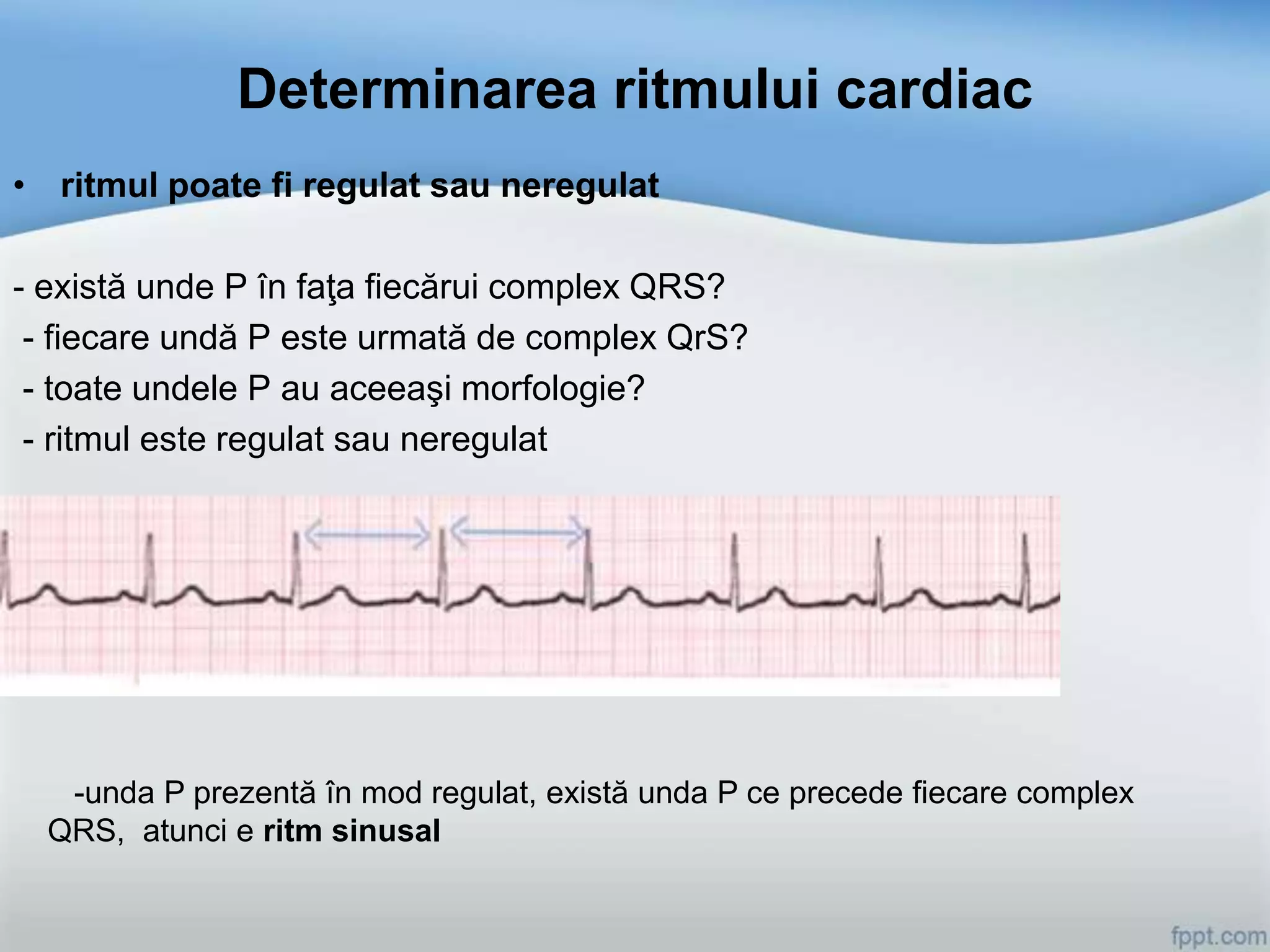 Determinarea ritmului cardiac

• ritmul poate fi regulat sau neregulat

- există unde P în faţa fiecărui complex QRS?
- fiecare undă P este urmată de complex QrS?
- toate undele P au aceeaşi morfologie?
- ritmul este regulat sau neregulat

-unda P prezentă în mod regulat, există unda P ce precede fiecare complex QRS, atunci e ritm sinusal

fppt.com